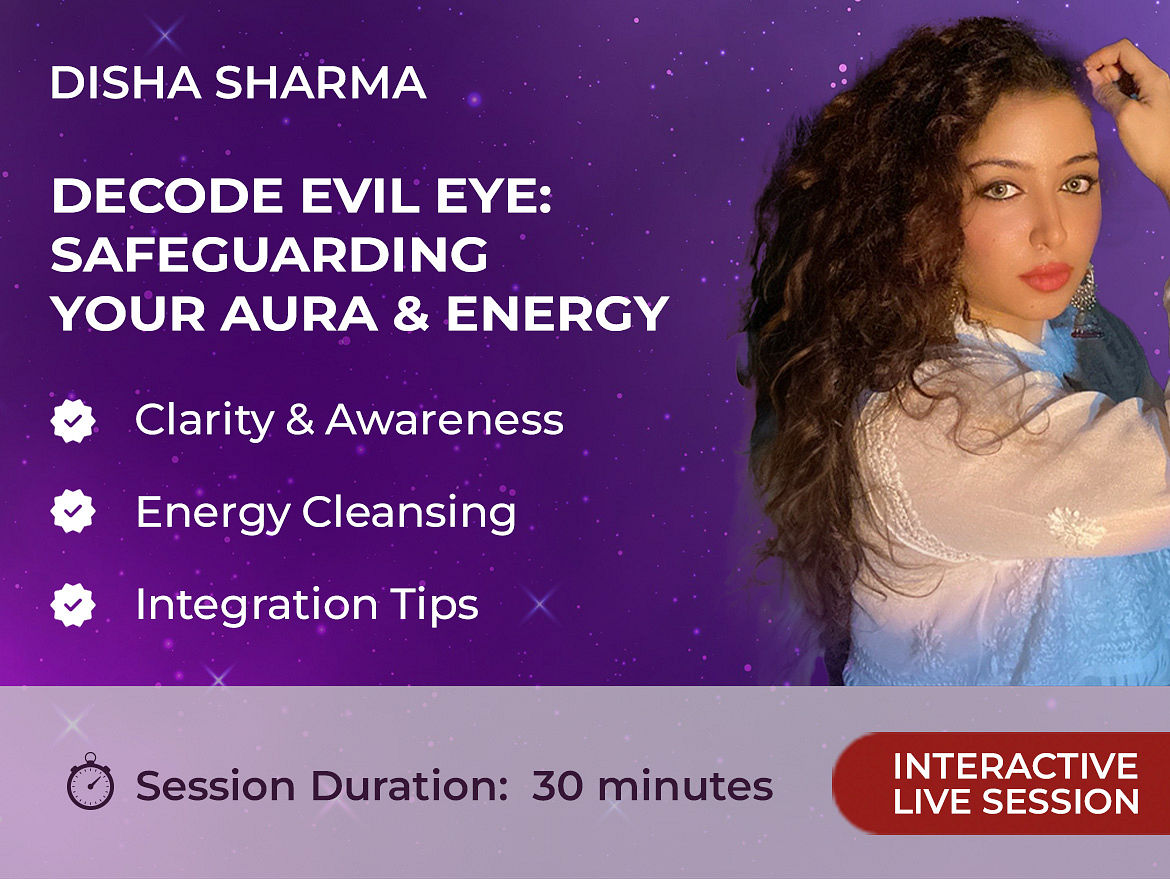 DISHA SHARMA

DECODE EVIL EYE: SAFEGUARDING YOUR AURA & ENERGY

Clarity & Awareness

Energy Cleansing

Integration Tips

Session Duration: 30 minutes

INTERACTIVE LIVE SESSION